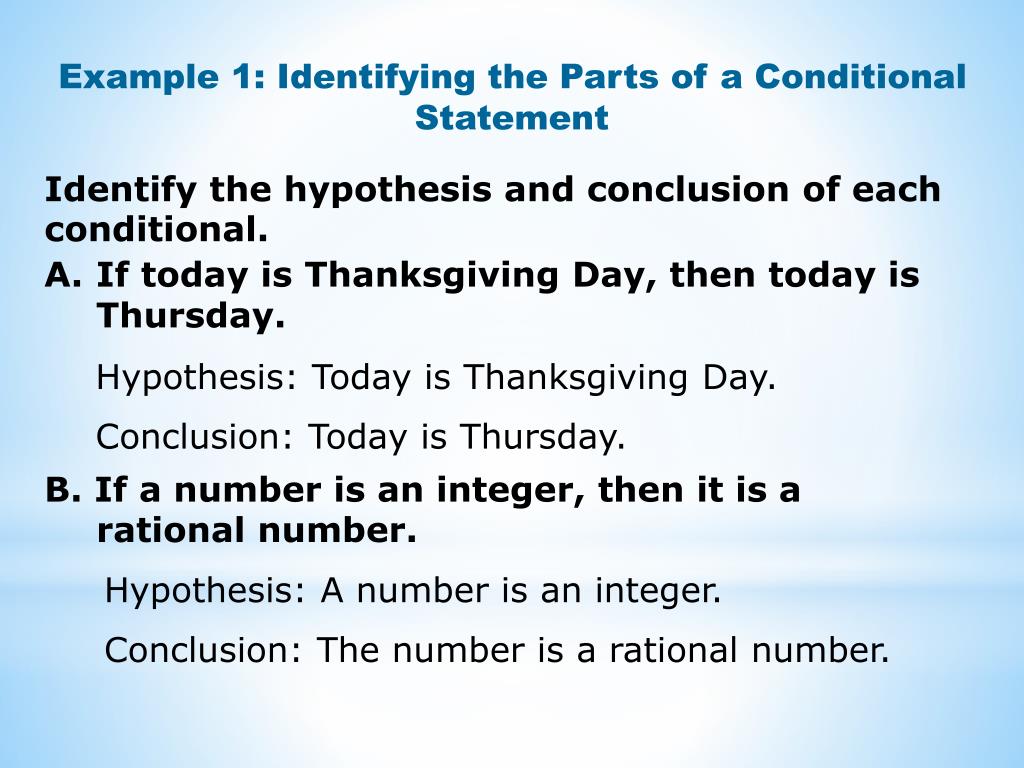 Example 1: Identifying the Parts of a Conditional Statement

Identify the hypothesis and conclusion of each conditional.

A. If today is Thanksgiving Day, then today is Thursday.

Hypothesis: Today is Thanksgiving Day.

Conclusion: Today is Thursday.

B. If a number is an integer, then it is a rational number.

Hypothesis: A number is an integer.

Conclusion: The number is a rational number.